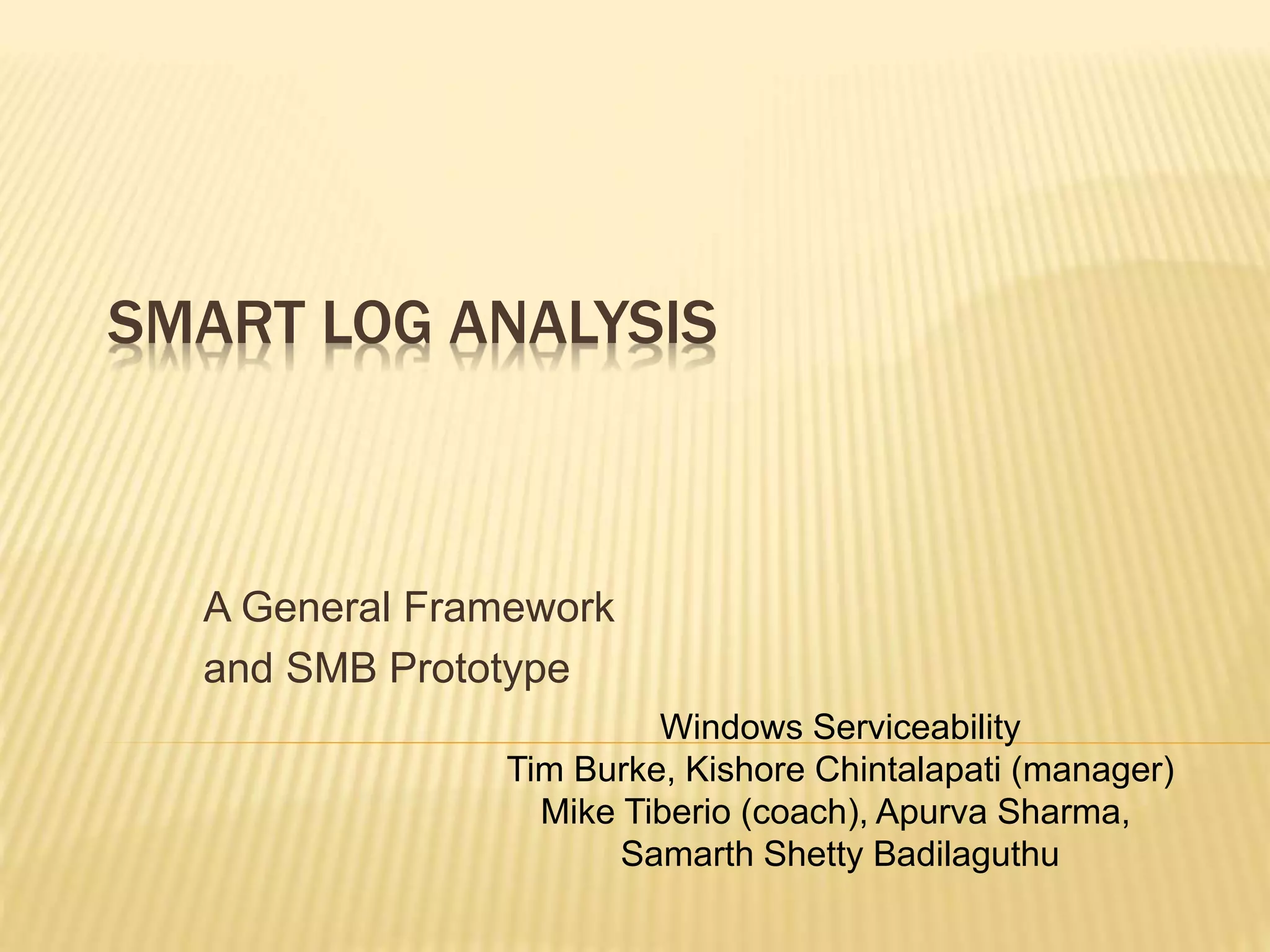 SMART LOG ANALYSIS

A General Framework
and SMB Prototype

Windows Serviceability
Tim Burke, Kishore Chintalapati (manager)
Mike Tiberio (coach), Apurva Sharma,
Samarth Shetty Badilaguthu